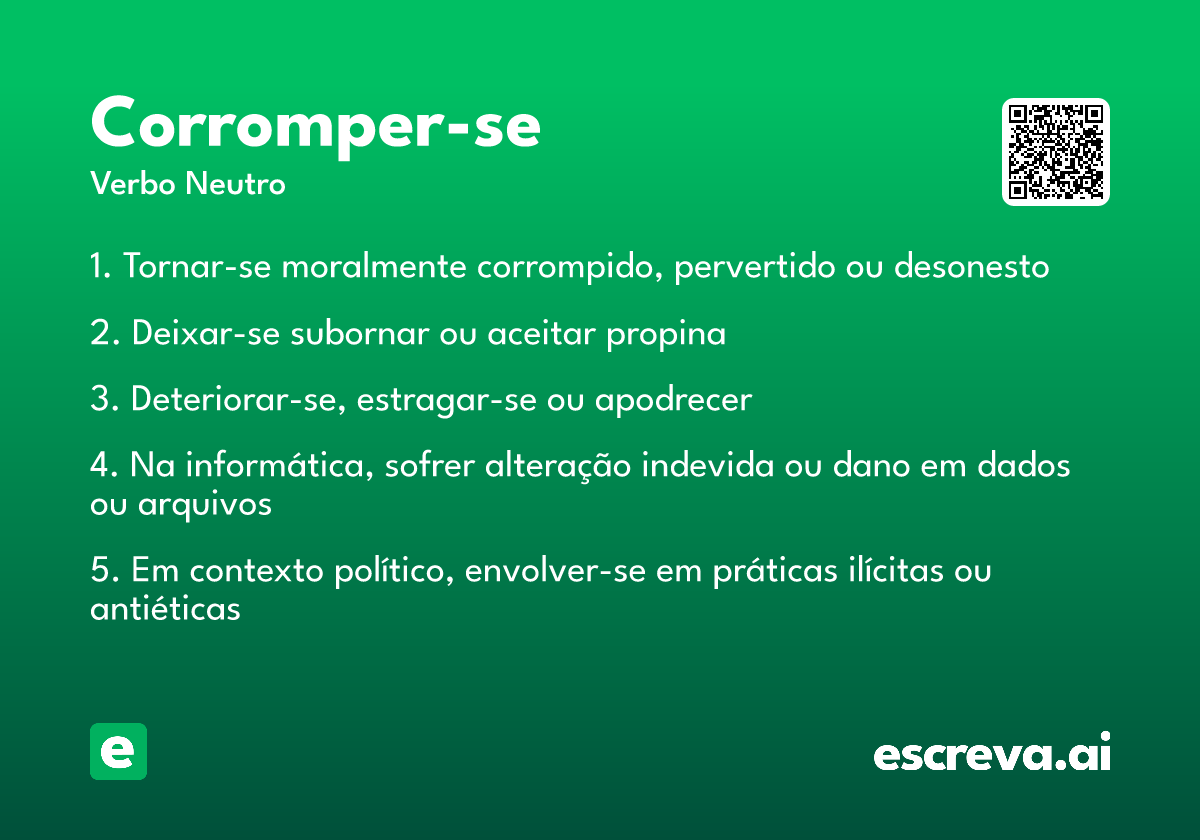 Corromper-se
Verbo Neutro

1. Tornar-se moralmente corrompido, pervertido ou desonesto

2. Deixar-se subornar ou aceitar propina

3. Deteriorar-se, estragar-se ou apodrecer

4. Na informática, sofrer alteração indevida ou dano em dados ou arquivos

5. Em contexto político, envolver-se em práticas ilícitas ou antiéticas

e

escreva.ai